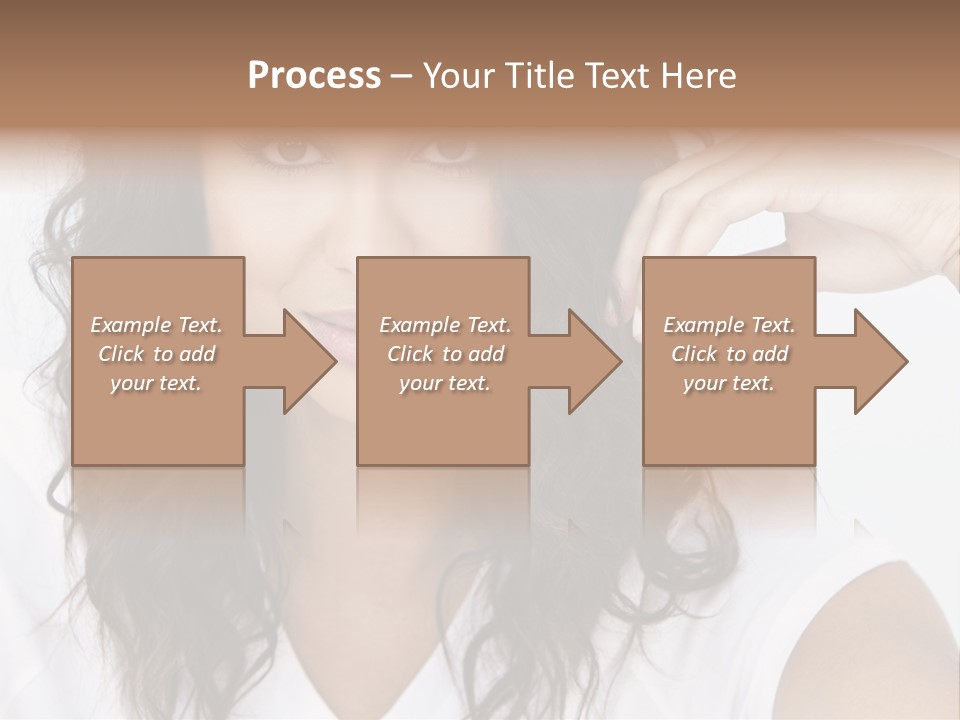 Process – Your Title Text Here

Example Text. Click to add your text.

Example Text. Click to add your text.

Example Text. Click to add your text.